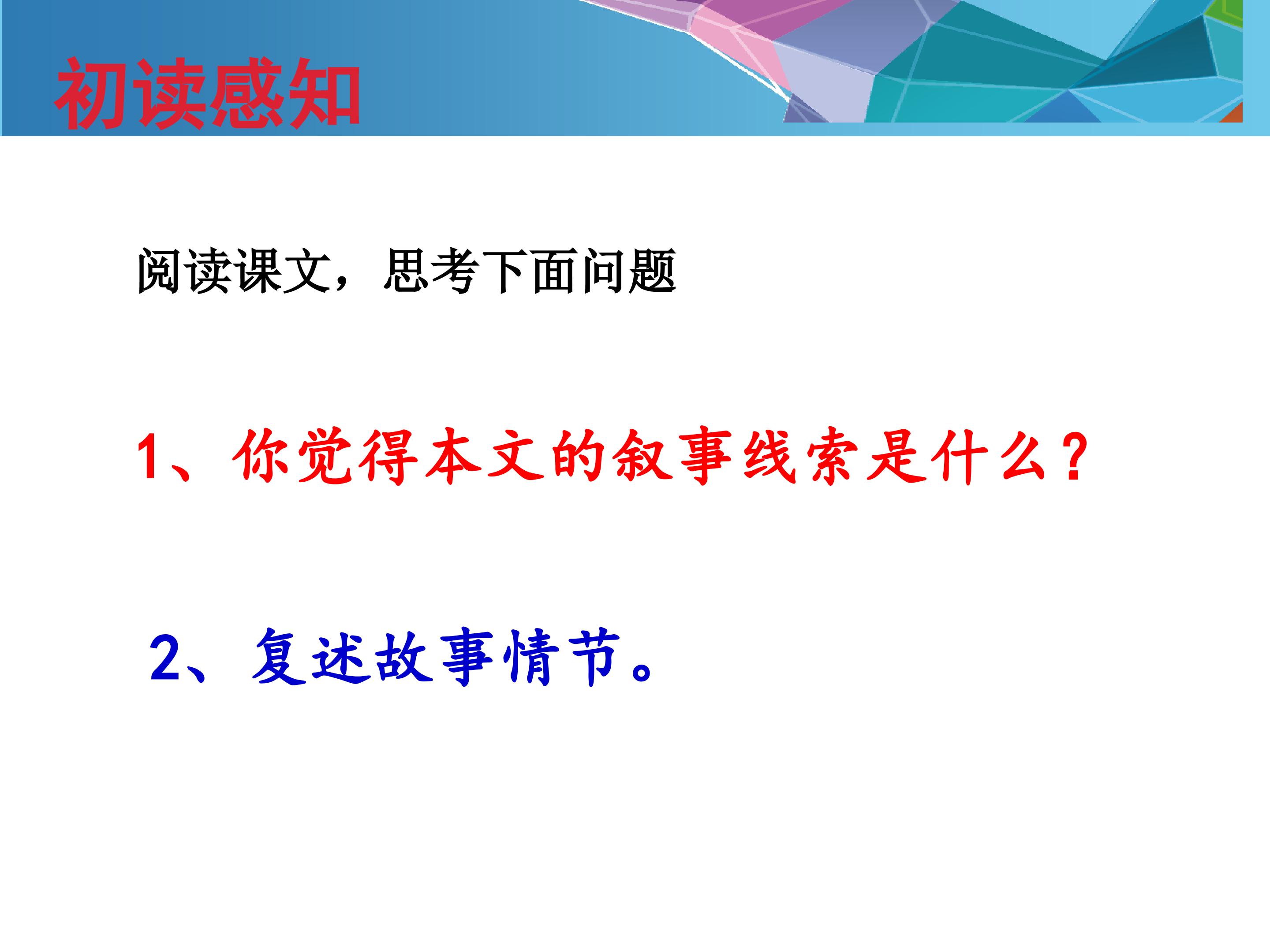 初读感知

阅读课文，思考下面问题

1、你觉得本文的叙事线索是什么？

2、复述故事情节。